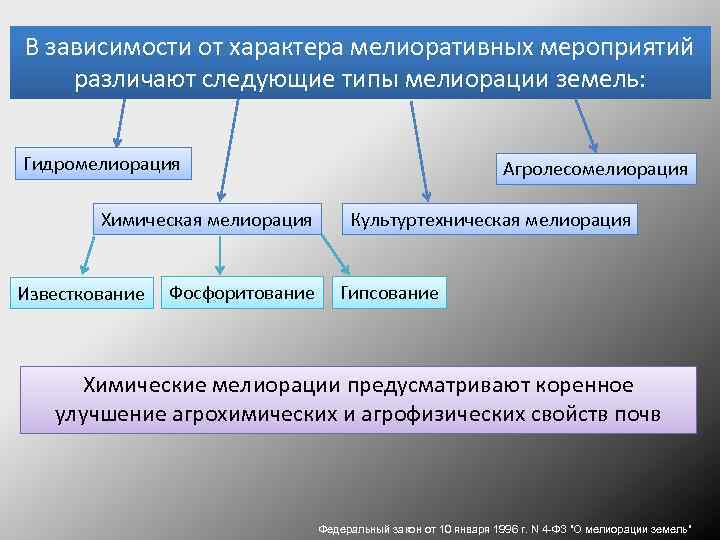 В зависимости от характера мелиоративных мероприятий различают следующие типы мелиорации земель:

Гидромелиорация

Агролесомелиорация

Химическая мелиорация

Культуртехническая мелиорация

Известкование

Фосфоритование

Гипсование

Химические мелиорации предусматривают коренное улучшение агрохимических и агрофизических свойств почв

Федеральный закон от 10 января 1996 г. N 4-ФЗ "О мелиорации земель"